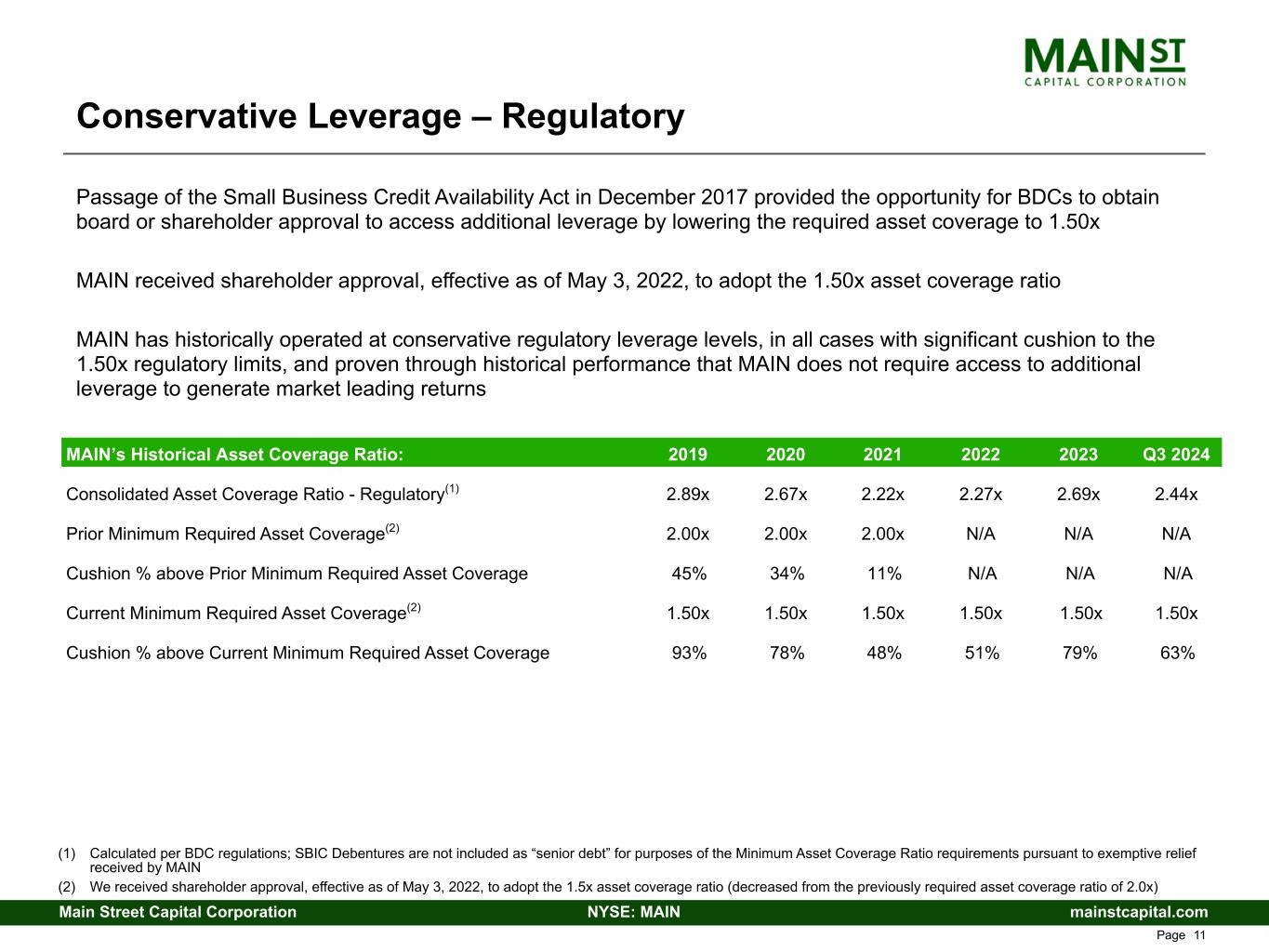 MAIN ST
CAPITAL CORPORATION

Conservative Leverage – Regulatory

Passage of the Small Business Credit Availability Act in December 2017 provided the opportunity for BDCs to obtain board or shareholder approval to access additional leverage by lowering the required asset coverage to 1.50x

MAIN received shareholder approval, effective as of May 3, 2022, to adopt the 1.50x asset coverage ratio

MAIN has historically operated at conservative regulatory leverage levels, in all cases with significant cushion to the 1.50x regulatory limits, and proven through historical performance that MAIN does not require access to additional leverage to generate market leading returns

| MAIN's Historical Asset Coverage Ratio: | 2019 | 2020 | 2021 | 2022 | 2023 | Q3 2024 |
|---|---|---|---|---|---|---|
| Consolidated Asset Coverage Ratio - Regulatory$^{(1)}$ | 2.89x | 2.67x | 2.22x | 2.27x | 2.69x | 2.44x |
| Prior Minimum Required Asset Coverage$^{(2)}$ | 2.00x | 2.00x | 2.00x | N/A | N/A | N/A |
| Cushion % above Prior Minimum Required Asset Coverage | 45% | 34% | 11% | N/A | N/A | N/A |
| Current Minimum Required Asset Coverage$^{(2)}$ | 1.50x | 1.50x | 1.50x | 1.50x | 1.50x | 1.50x |
| Cushion % above Current Minimum Required Asset Coverage | 93% | 78% | 48% | 51% | 79% | 63% |

(1) Calculated per BDC regulations; SBIC Debentures are not included as "senior debt" for purposes of the Minimum Asset Coverage Ratio requirements pursuant to exemptive relief received by MAIN
(2) We received shareholder approval, effective as of May 3, 2022, to adopt the 1.5x asset coverage ratio (decreased from the previously required asset coverage ratio of 2.0x)

Main Street Capital Corporation NYSE: MAIN mainstcapital.com
Page 11